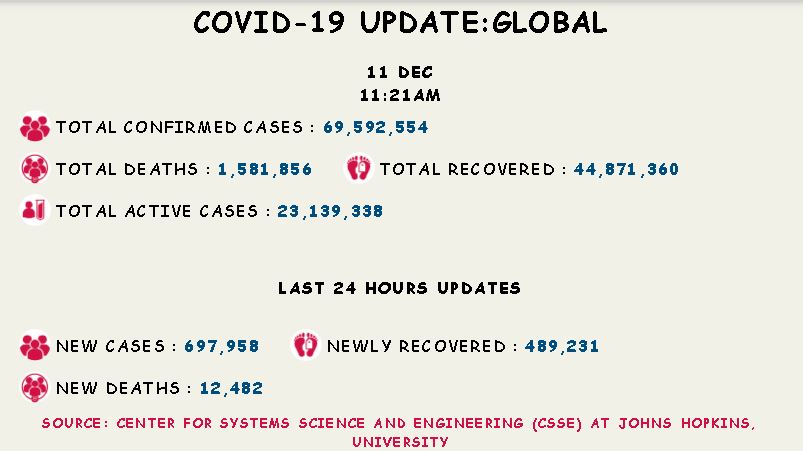 COVID-19 UPDATE:GLOBAL

11 DEC
11:21AM

TOTAL CONFIRMED CASES : 69,592,554

TOTAL DEATHS : 1,581,856

TOTAL RECOVERED : 44,871,360

TOTAL ACTIVE CASES : 23,139,338

LAST 24 HOURS UPDATES

NEW CASES : 697,958

NEWLY RECOVERED : 489,231

NEW DEATHS : 12,482

SOURCE: CENTER FOR SYSTEMS SCIENCE AND ENGINEERING (CSSE) AT JOHNS HOPKINS, UNIVERSITY